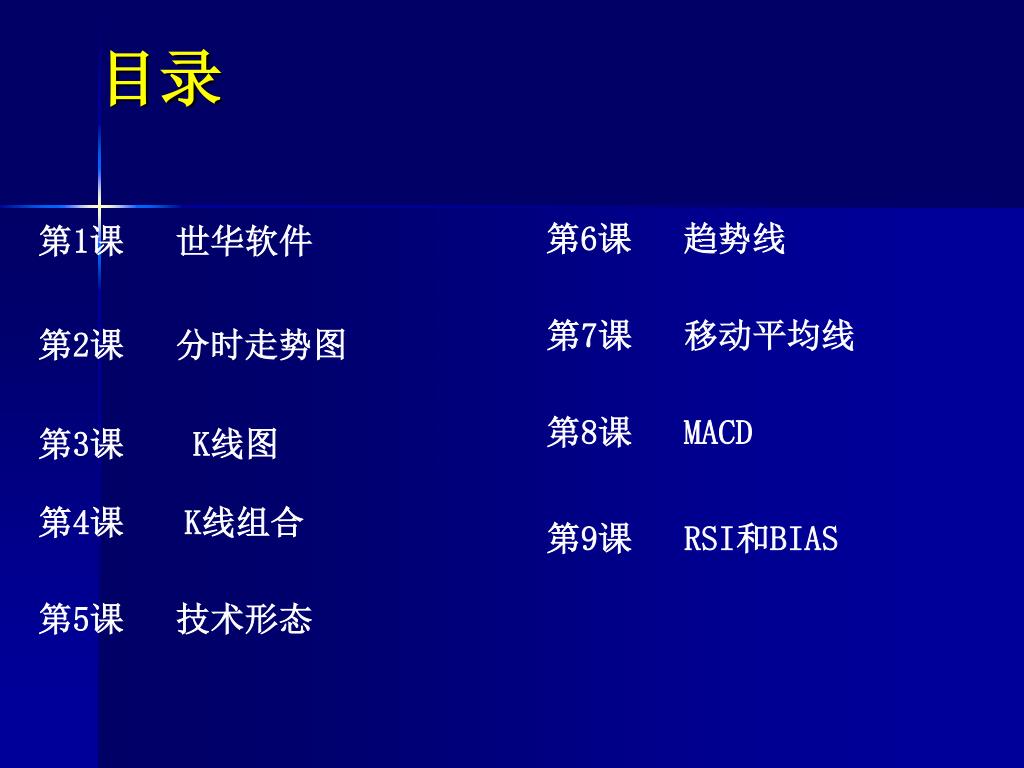 目录

第1课 世华软件

第2课 分时走势图

第3课 K线图

第4课 K线组合

第5课 技术形态

第6课 趋势线

第7课 移动平均线

第8课 MACD

第9课 RSI和BIAS